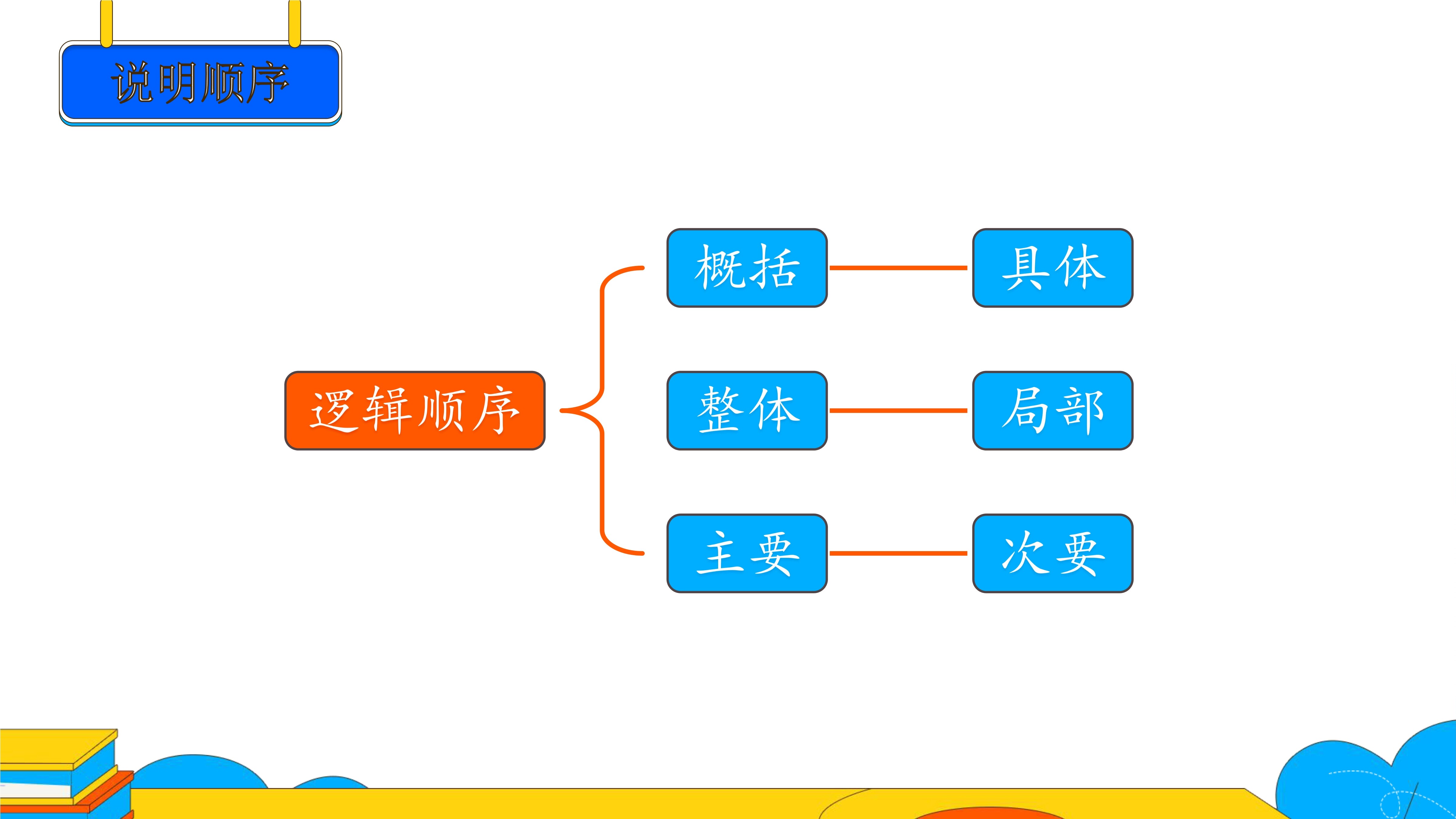 说明顺序

逻辑顺序

概括 具体

整体 局部

主要 次要